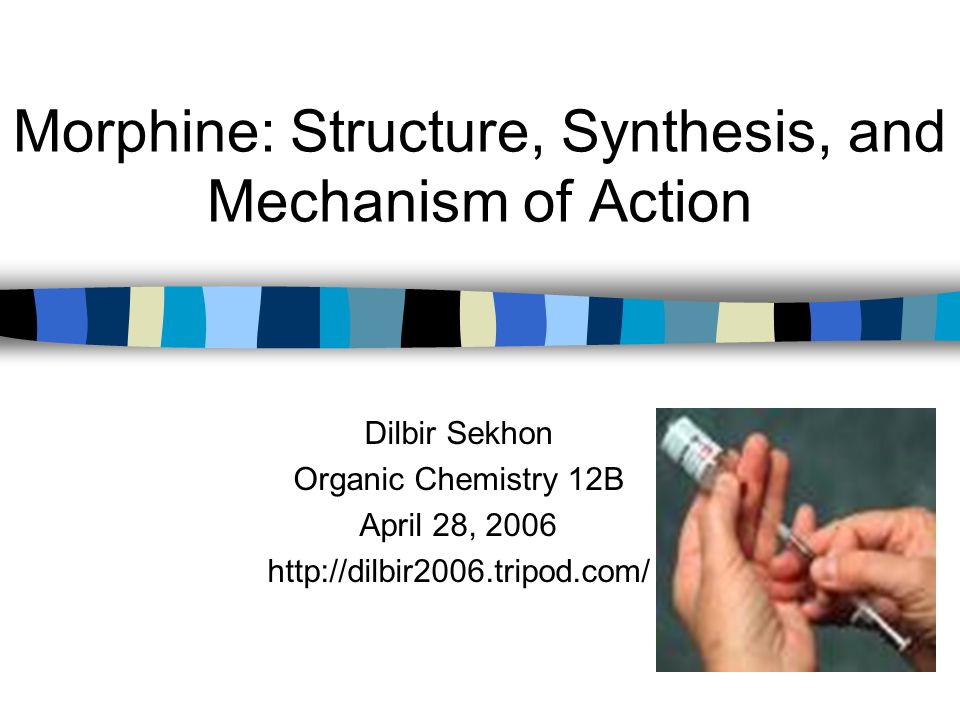 Morphine: Structure, Synthesis, and Mechanism of Action

Dilbir Sekhon
Organic Chemistry 12B
April 28, 2006
http://dilbir2006.tripod.com/